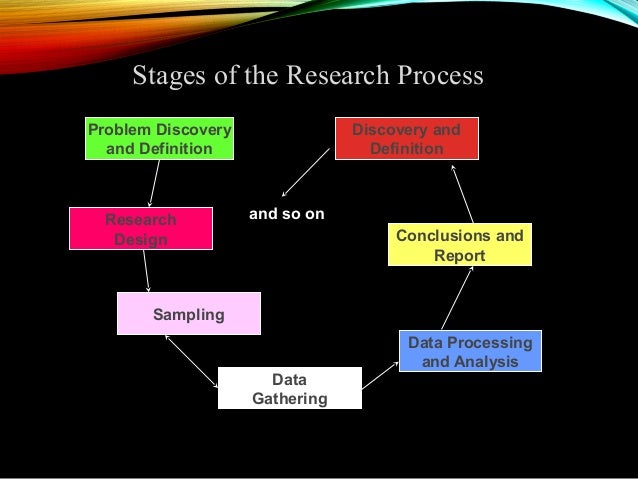 Stages of the Research Process

Problem Discovery and Definition

Research Design

Sampling

Data Gathering

Data Processing and Analysis

Conclusions and Report

Discovery and Definition

and so on